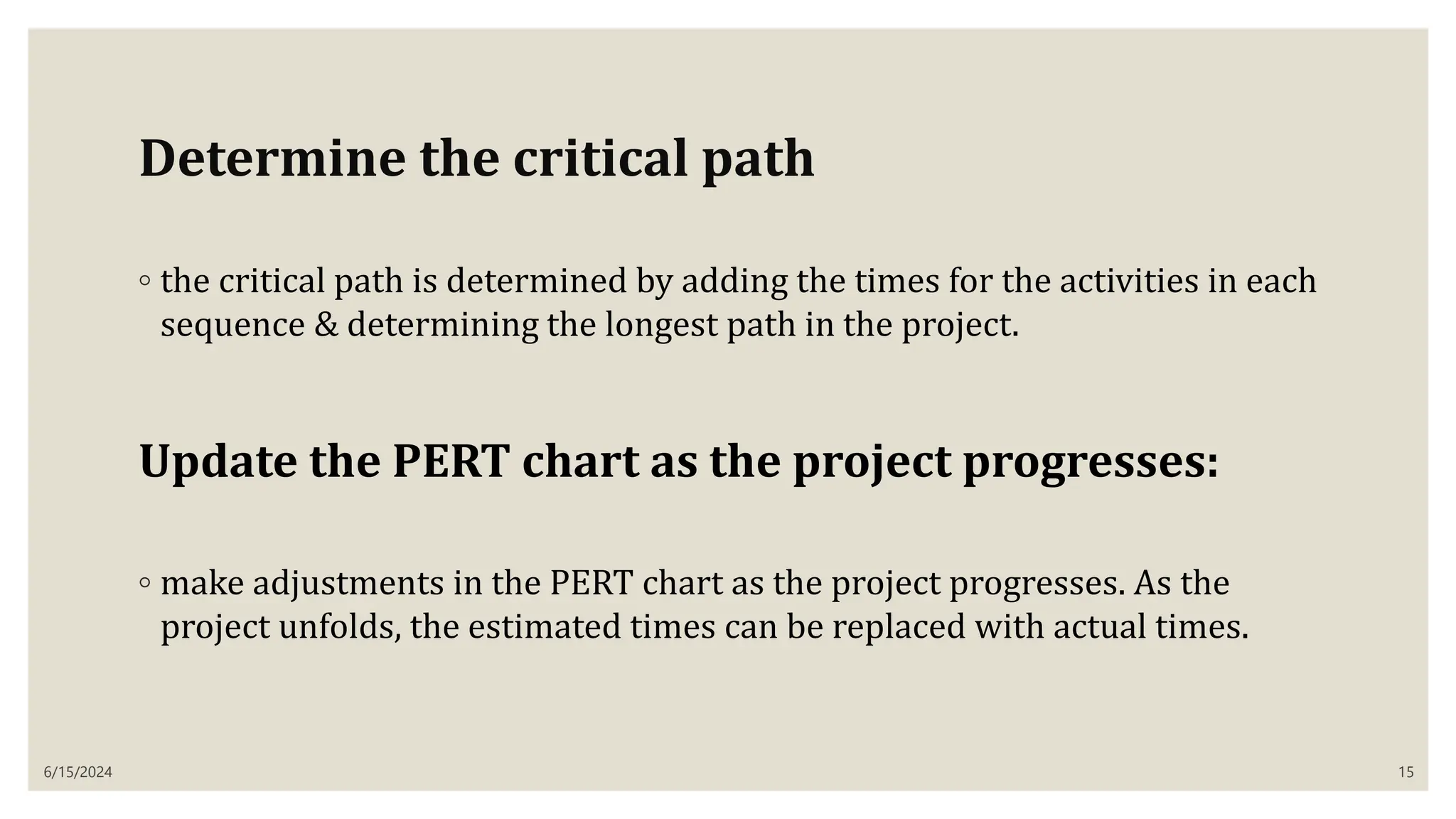 Determine the critical path

◦ the critical path is determined by adding the times for the activities in each sequence & determining the longest path in the project.

Update the PERT chart as the project progresses:

◦ make adjustments in the PERT chart as the project progresses. As the project unfolds, the estimated times can be replaced with actual times.

6/15/2024

15